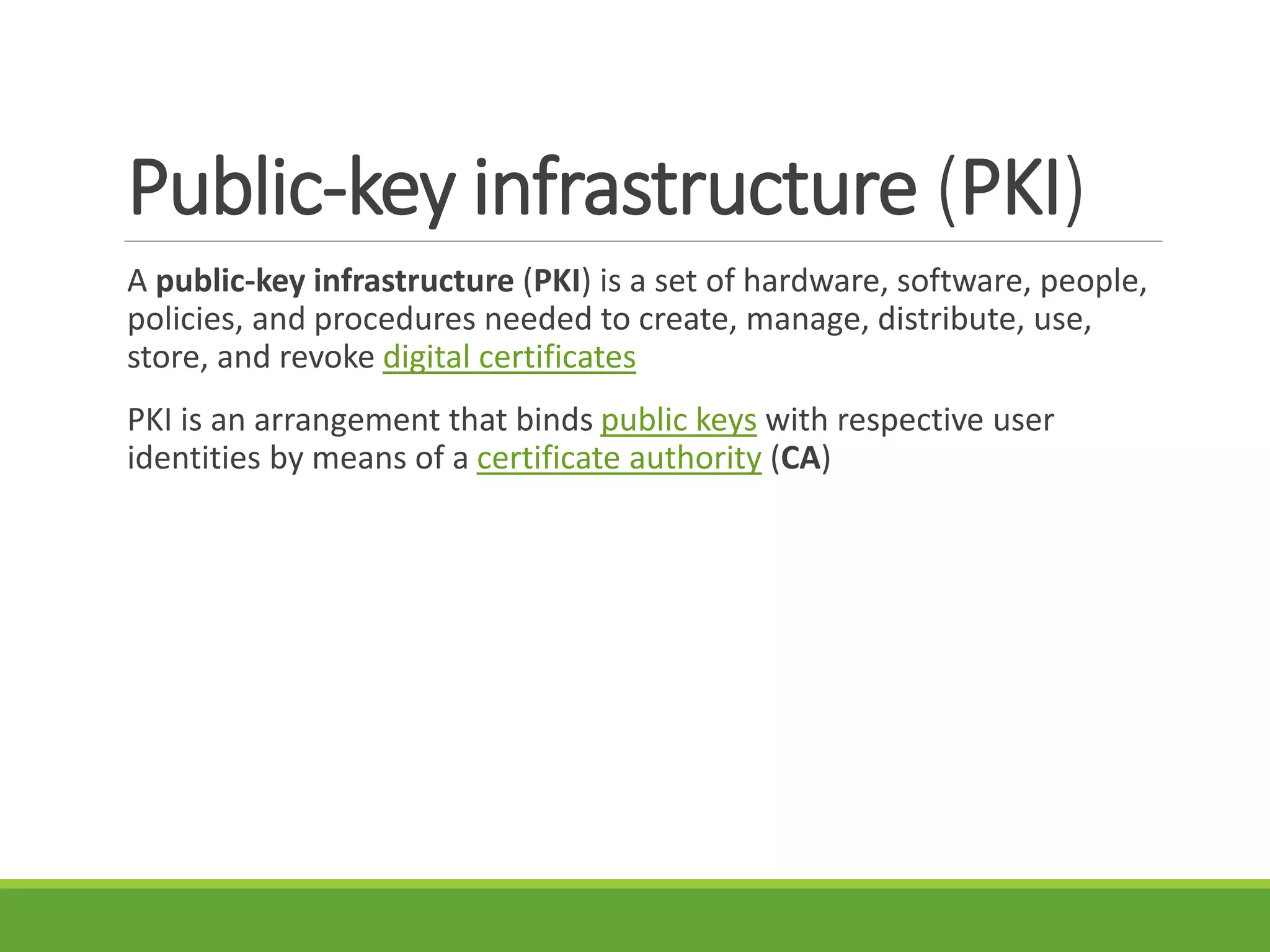 Public-key infrastructure (PKI)

A public-key infrastructure (PKI) is a set of hardware, software, people, policies, and procedures needed to create, manage, distribute, use, store, and revoke digital certificates

PKI is an arrangement that binds public keys with respective user identities by means of a certificate authority (CA)